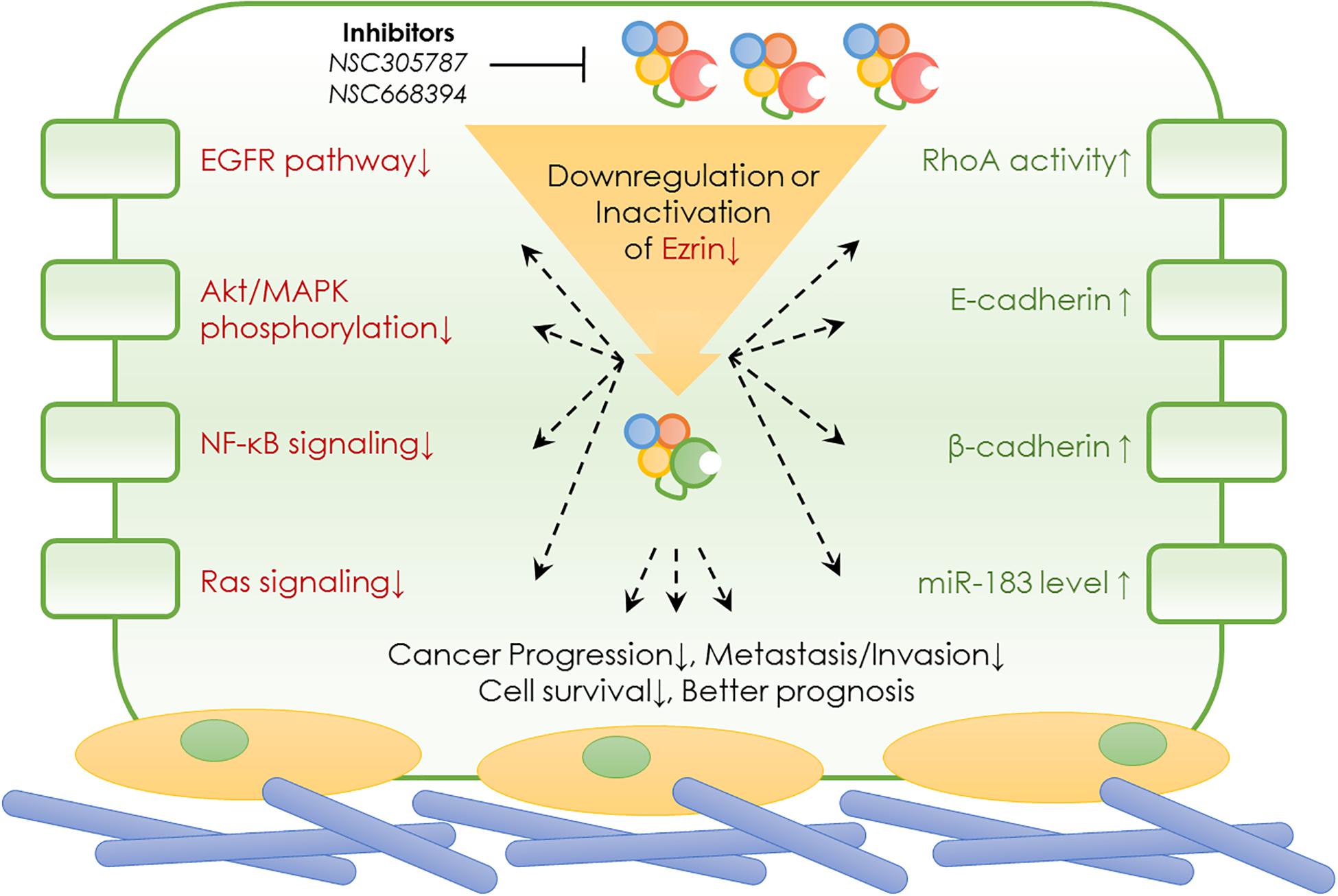 Inhibitors
NSC305787
NSC668394

Downregulation or Inactivation of Ezrin↓

EGFR pathway↓

Akt/MAPK phosphorylation↓

NF-κB signaling↓

Ras signaling↓

RhoA activity↑

E-cadherin ↑

β-cadherin ↑

miR-183 level ↑

Cancer Progression↓, Metastasis/Invasion↓
Cell survival↓, Better prognosis